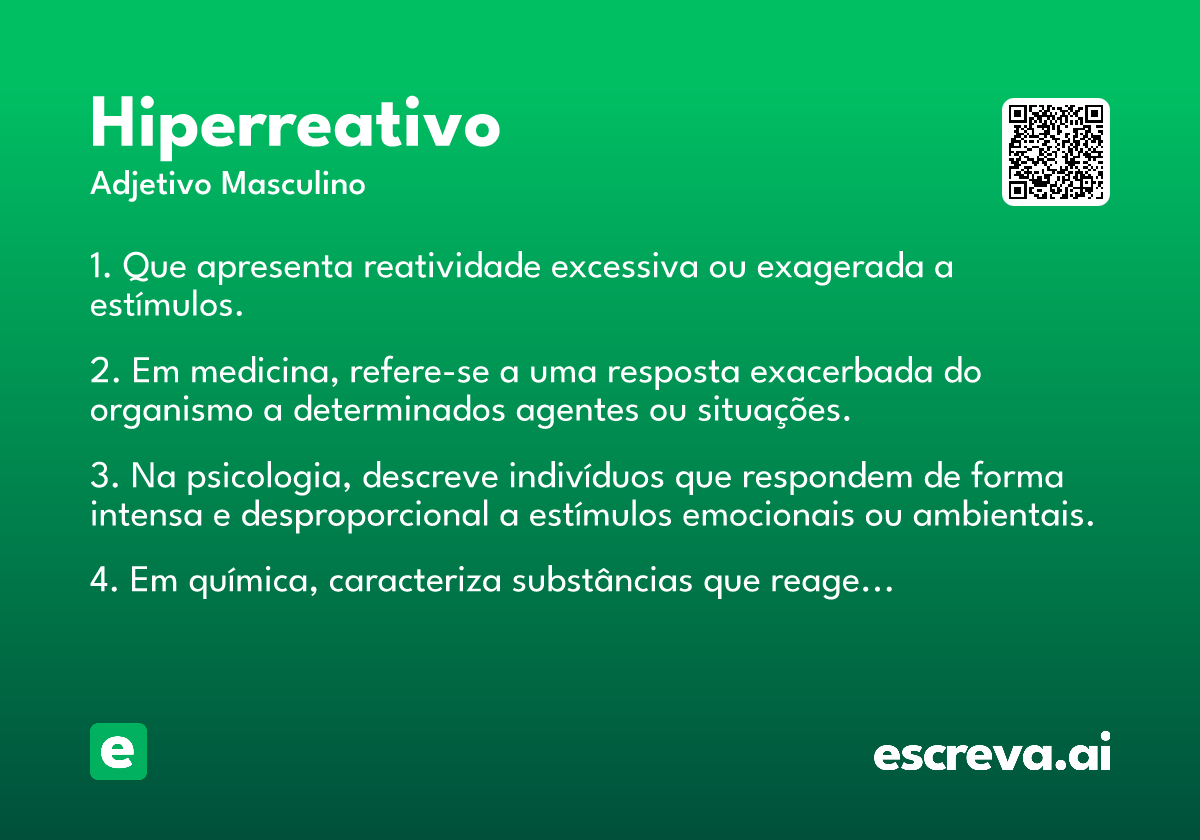 Hiperreativo
Adjetivo Masculino

1. Que apresenta reatividade excessiva ou exagerada a estímulos.

2. Em medicina, refere-se a uma resposta exacerbada do organismo a determinados agentes ou situações.

3. Na psicologia, descreve indivíduos que respondem de forma intensa e desproporcional a estímulos emocionais ou ambientais.

4. Em química, caracteriza substâncias que reage...

e

escreva.ai